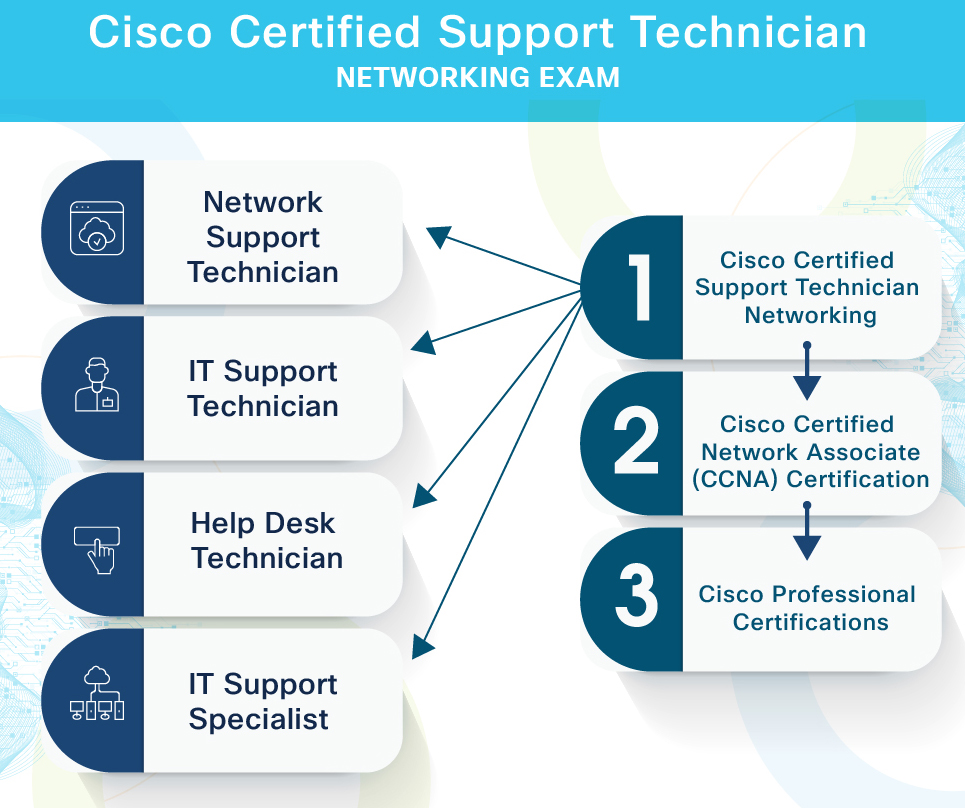 Cisco Certified Support Technician
NETWORKING EXAM

Network Support Technician

IT Support Technician

Help Desk Technician

IT Support Specialist

1 Cisco Certified Support Technician Networking

2 Cisco Certified Network Associate (CCNA) Certification

3 Cisco Professional Certifications